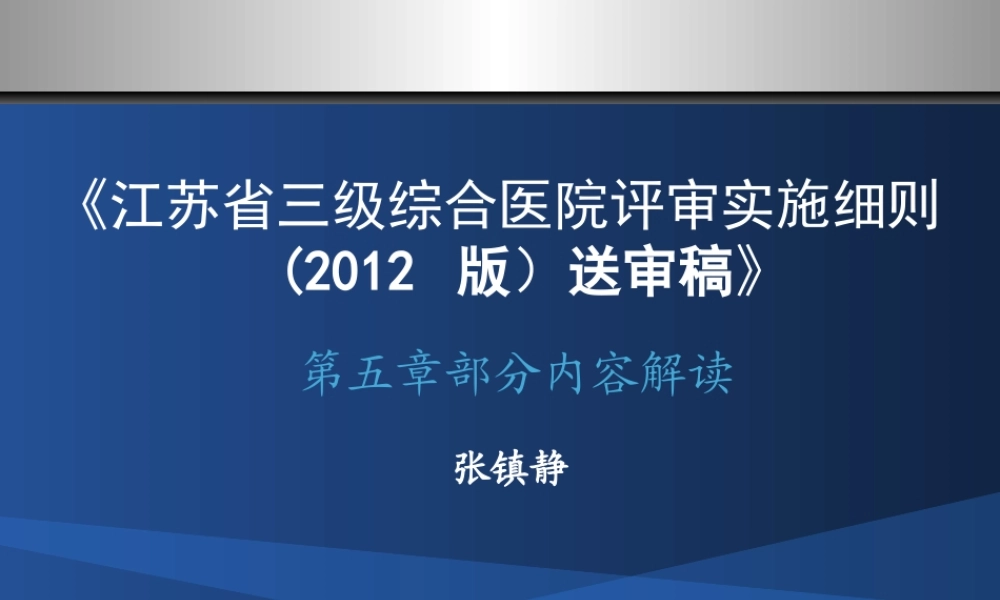 《江苏省三级综合医院评审实施细则（2012 版）送审稿》

第五章部分内容解读

张镇静